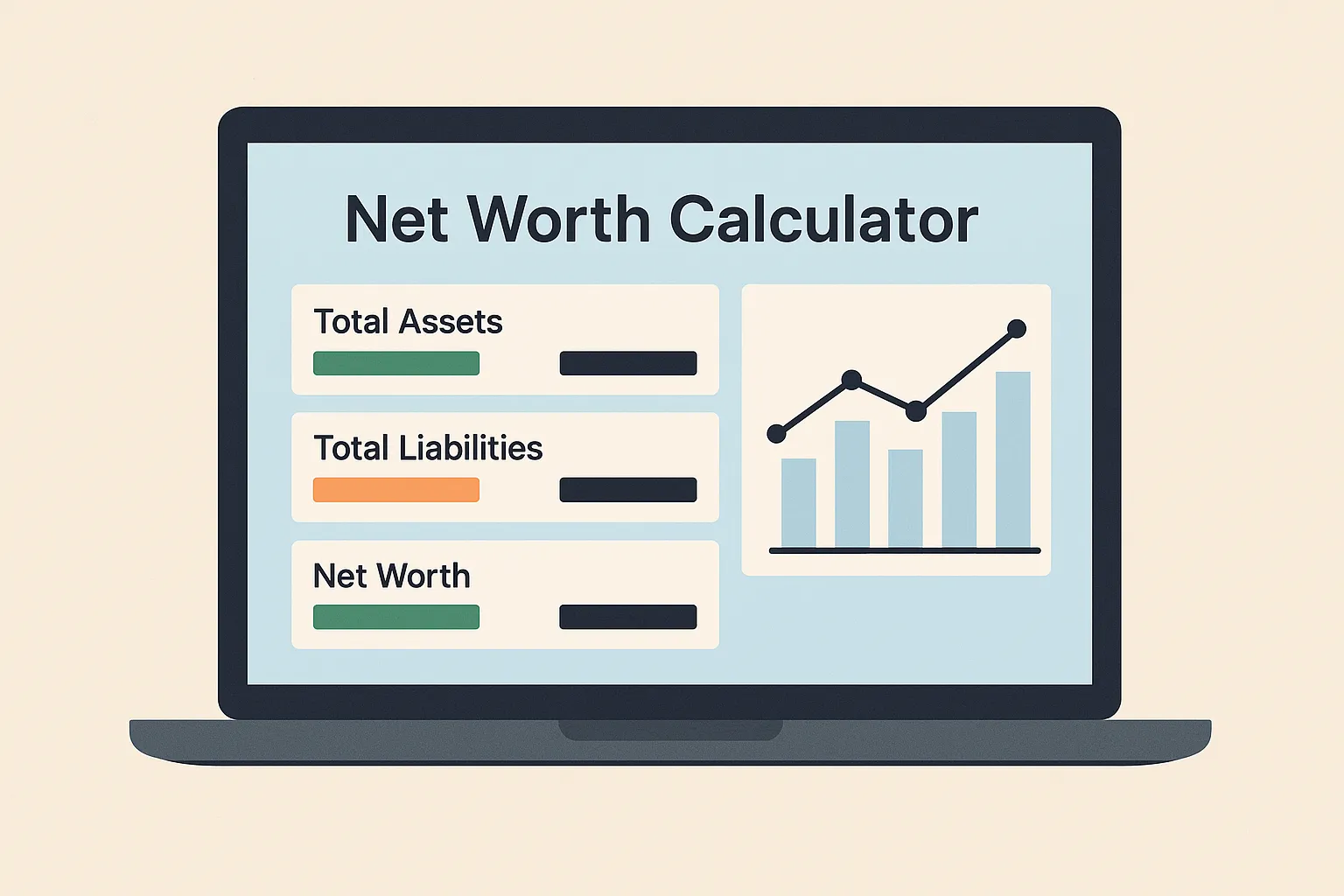 Net Worth Calculator

Total Assets

Total Liabilities

Net Worth